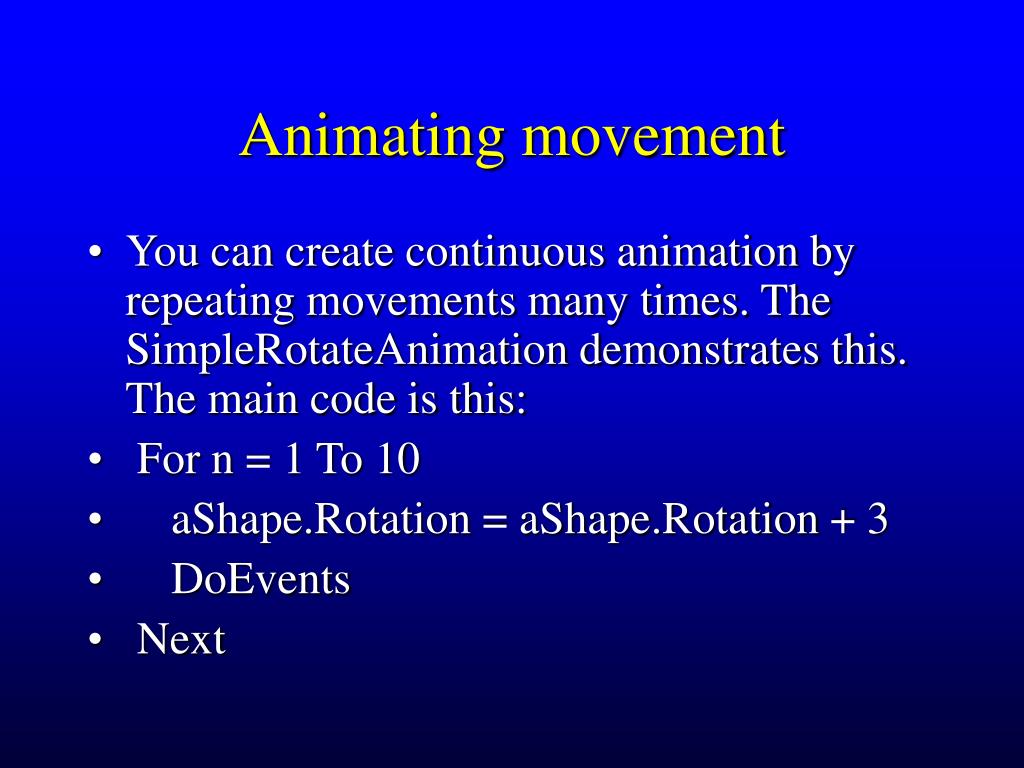 Animating movement

• You can create continuous animation by repeating movements many times. The SimpleRotateAnimation demonstrates this. The main code is this:
• For n = 1 To 10
• aShape.Rotation = aShape.Rotation + 3
• DoEvents
• Next